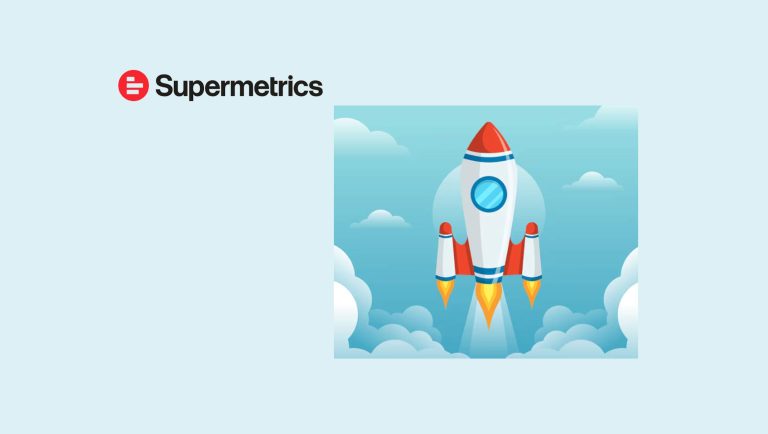 Supermetrics